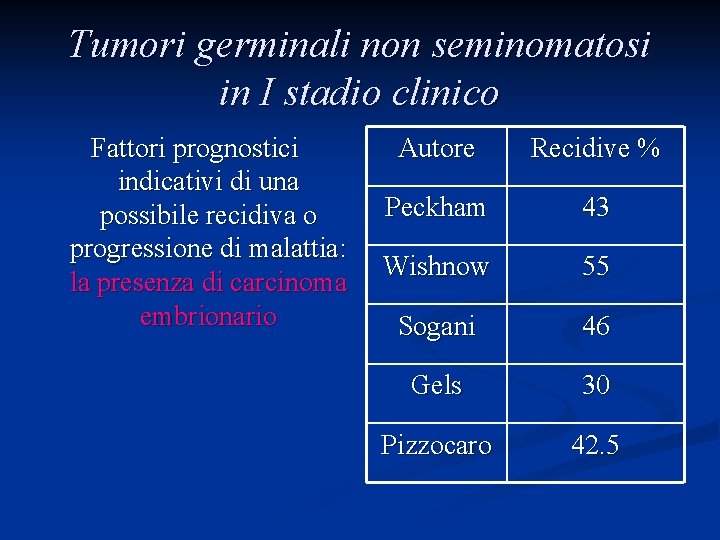 Tumori germinali non seminomatosi in I stadio clinico

Fattori prognostici indicativi di una possibile recidiva o progressione di malattia: la presenza di carcinoma embrionario

| Autore | Recidive % |
|---|---|
| Peckham | 43 |
| Wishnow | 55 |
| Sogani | 46 |
| Gels | 30 |
| Pizzocaro | 42.5 |